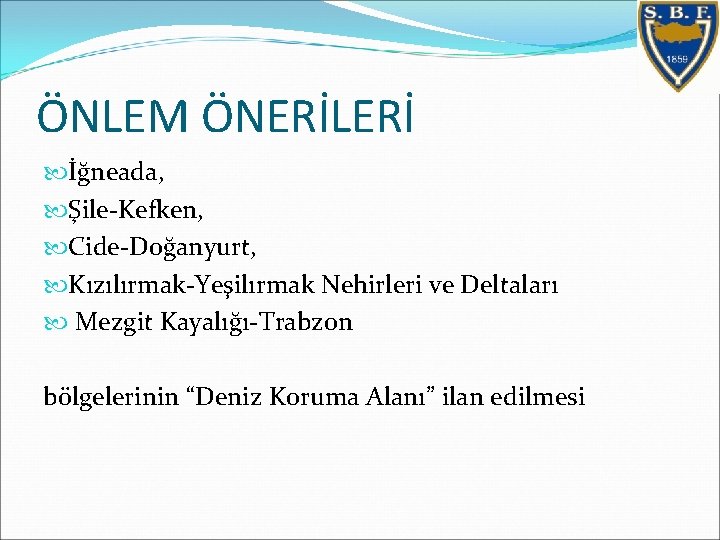 S. B. F.
1859

ÖNLEM ÖNERİLERİ

İğneada,
Şile-Kefken,
Cide-Doğanyurt,
Kızılırmak-Yeşilırmak Nehirleri ve Deltaları
Mezgit Kayalığı-Trabzon

bölgelerinin “Deniz Koruma Alanı” ilan edilmesi